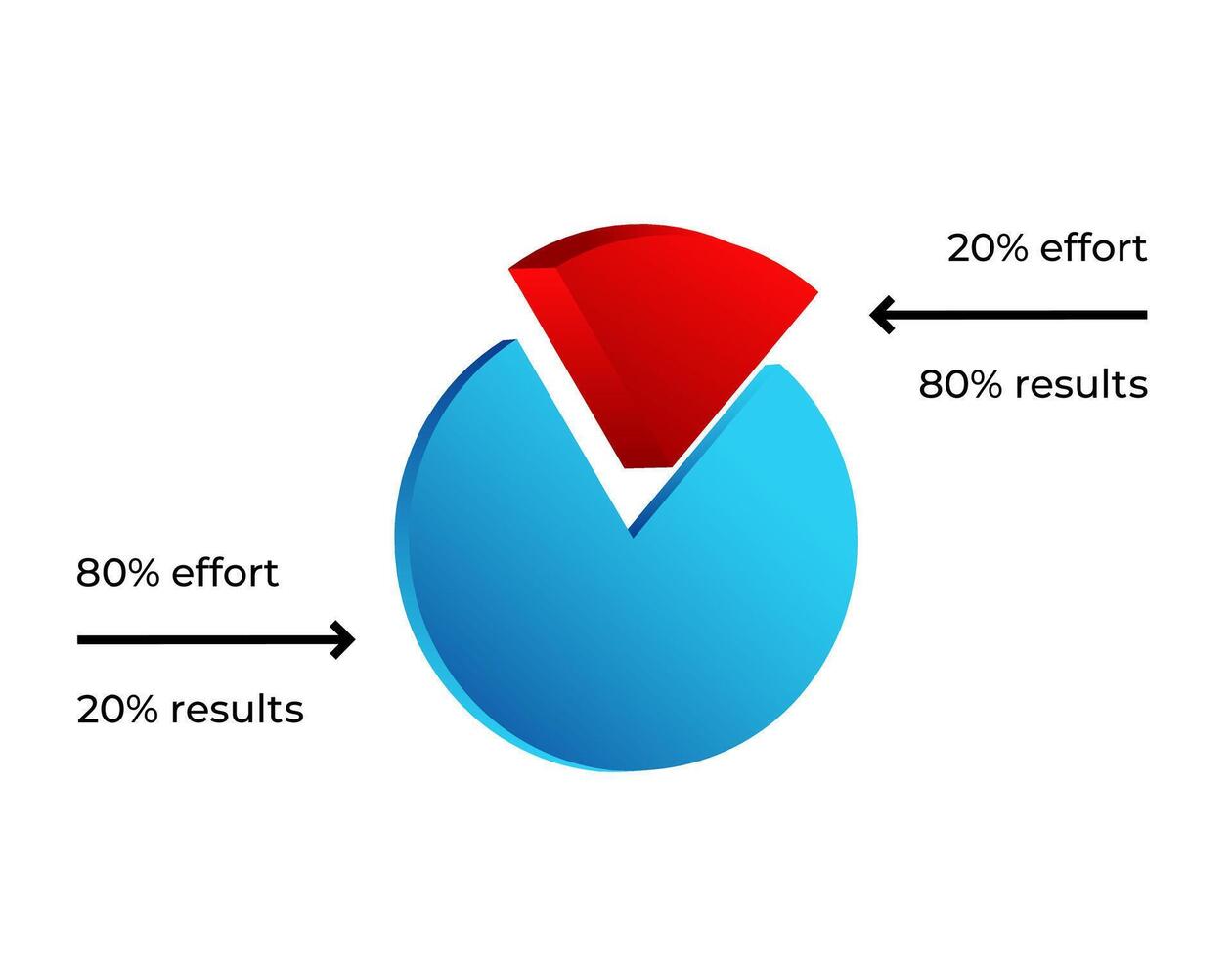 20% effort

80% results

80% effort

20% results